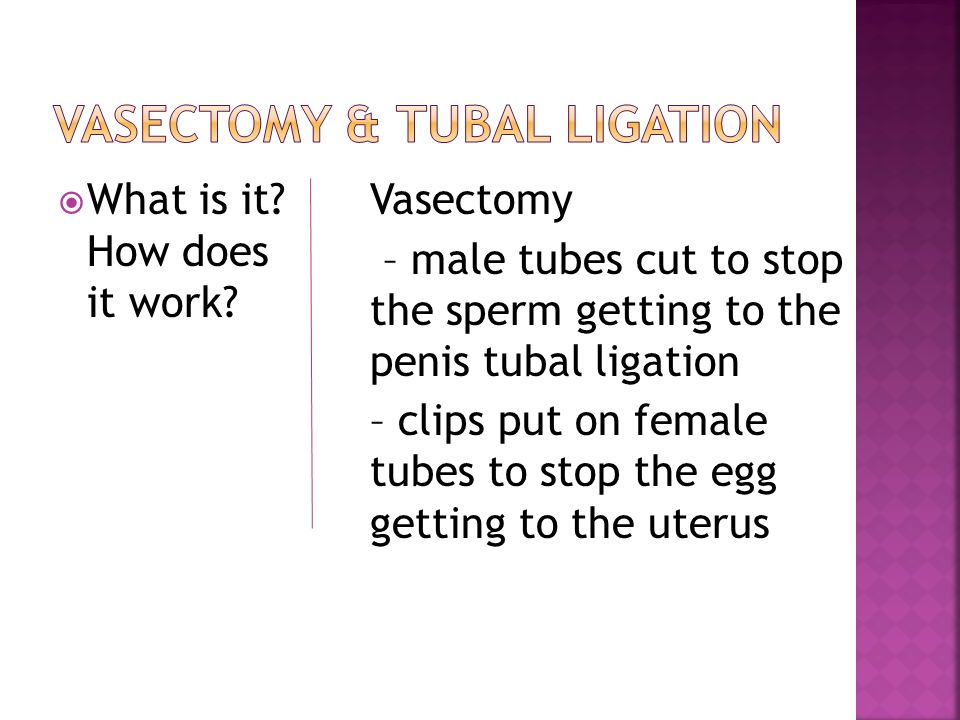 VASECTOMY & TUBAL LIGATION

What is it? How does it work?

Vasectomy

– male tubes cut to stop the sperm getting to the penis tubal ligation

– clips put on female tubes to stop the egg getting to the uterus